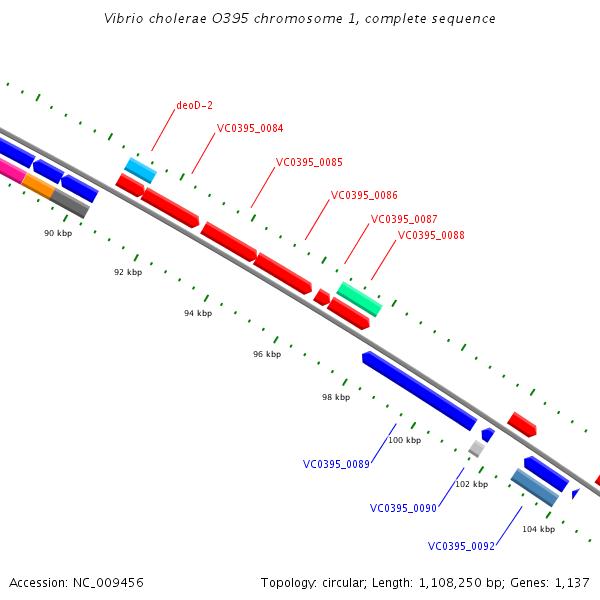 Vibrio cholerae O395 chromosome 1, complete sequence

deoD-2
VC0395_0084
VC0395_0085
VC0395_0086
VC0395_0087
VC0395_0088

90 kbp
92 kbp
94 kbp
96 kbp
98 kbp
100 kbp
102 kbp
104 kbp

VC0395_0089
VC0395_0090
VC0395_0092

Accession: NC_009456

Topology: circular; Length: 1,108,250 bp; Genes: 1,137